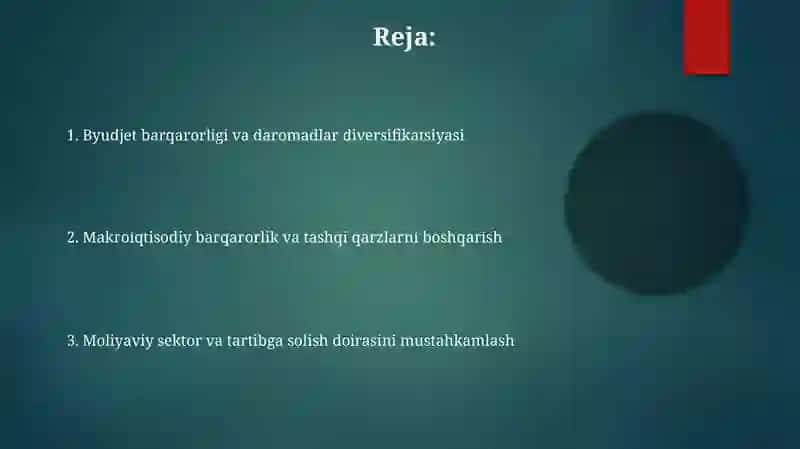 Reja:

1. Byudjet barqarorligi va daromadlar diversifikatsiyasi

2. Makroiqtisodiy barqarorlik va tashqi qarzlarni boshqarish

3. Moliyaviy sektor va tartibga solish doirasini mustahkamlash